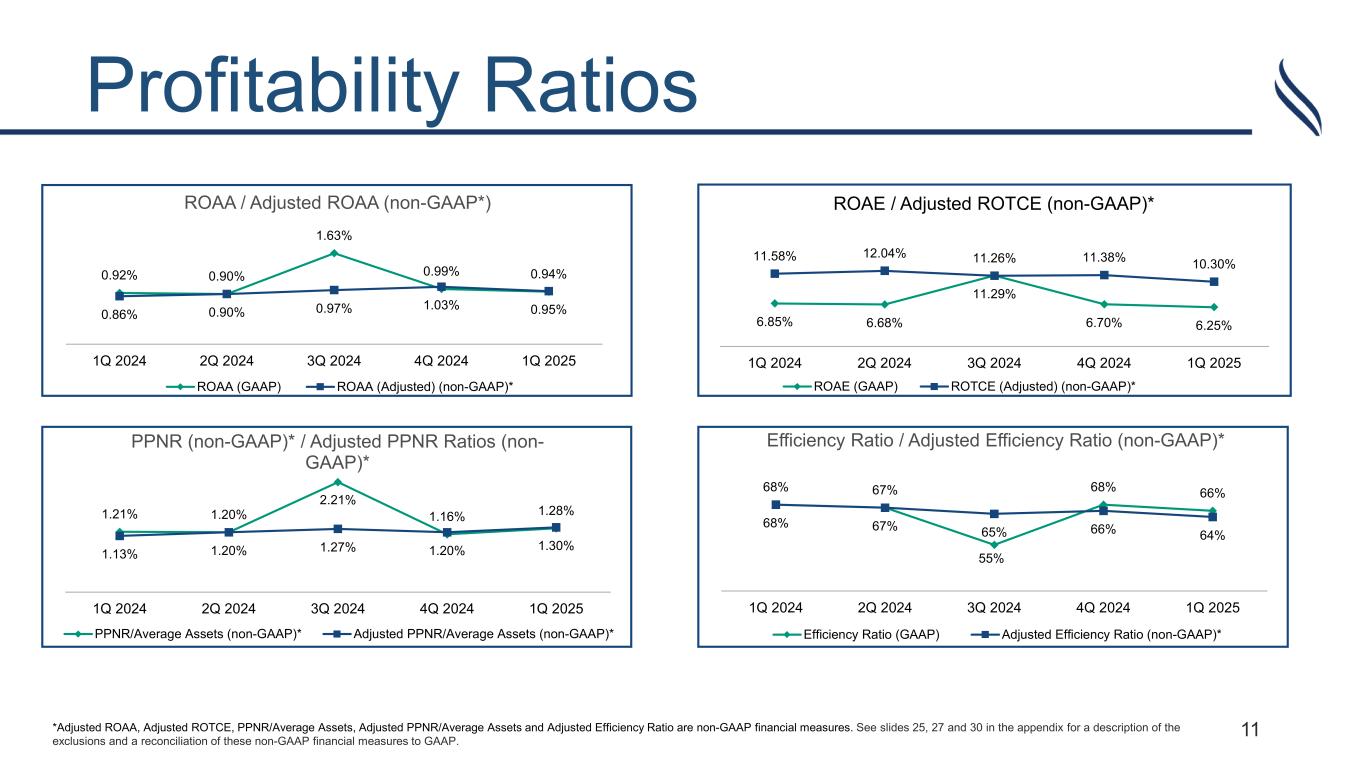 Profitability Ratios

ROAA / Adjusted ROAA (non-GAAP*)

0.92% 0.90% 1.63% 0.99% 0.94%
0.86% 0.90% 0.97% 1.03% 0.95%

1Q 2024 2Q 2024 3Q 2024 4Q 2024 1Q 2025

ROAA (GAAP) ROAA (Adjusted) (non-GAAP)*

ROAE / Adjusted ROTCE (non-GAAP)*

11.58% 12.04% 11.26% 11.38% 10.30%
6.85% 6.68% 11.29% 6.70% 6.25%

1Q 2024 2Q 2024 3Q 2024 4Q 2024 1Q 2025

ROAE (GAAP) ROTCE (Adjusted) (non-GAAP)*

PPNR (non-GAAP)* / Adjusted PPNR Ratios (non-GAAP)*

1.21% 1.20% 2.21% 1.16% 1.28%
1.13% 1.20% 1.27% 1.20% 1.30%

1Q 2024 2Q 2024 3Q 2024 4Q 2024 1Q 2025

PPNR/Average Assets (non-GAAP)* Adjusted PPNR/Average Assets (non-GAAP)*

Efficiency Ratio / Adjusted Efficiency Ratio (non-GAAP)*

68% 67% 68% 66%
68% 67% 65% 66% 64%
55%

1Q 2024 2Q 2024 3Q 2024 4Q 2024 1Q 2025

Efficiency Ratio (GAAP) Adjusted Efficiency Ratio (non-GAAP)*

*Adjusted ROAA, Adjusted ROTCE, PPNR/Average Assets, Adjusted PPNR/Average Assets and Adjusted Efficiency Ratio are non-GAAP financial measures. See slides 25, 27 and 30 in the appendix for a description of the exclusions and a reconciliation of these non-GAAP financial measures to GAAP.

11